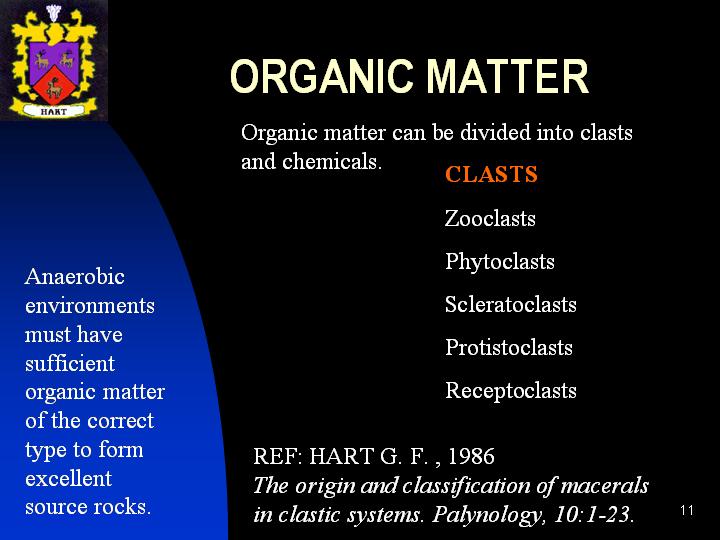 HART

ORGANIC MATTER

Organic matter can be divided into clasts and chemicals.

CLASTS

Zooclasts

Phytoclasts

Scleratoclasts

Protistoclasts

Receptoclasts

Anaerobic environments must have sufficient organic matter of the correct type to form excellent source rocks.

REF: HART G. F. , 1986
The origin and classification of macerals in clastic systems. Palynology, 10:1-23.

11